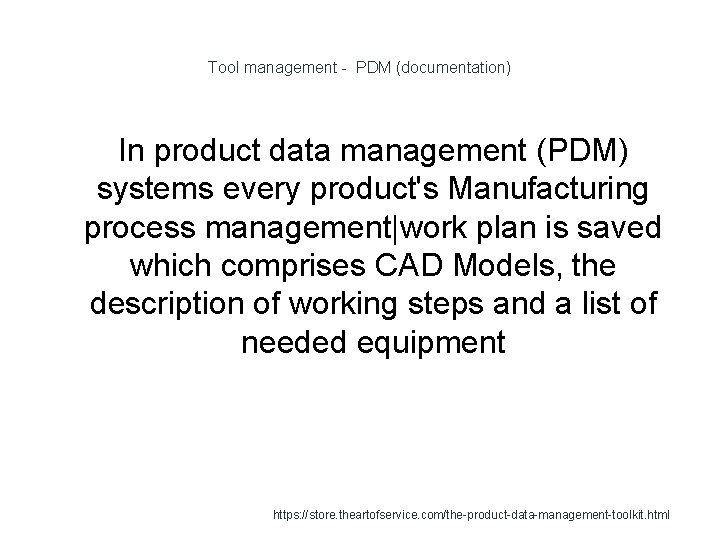 Tool management - PDM (documentation)

In product data management (PDM) systems every product's Manufacturing process management|work plan is saved which comprises CAD Models, the description of working steps and a list of needed equipment

https://store.theartofservice.com/the-product-data-management-toolkit.html